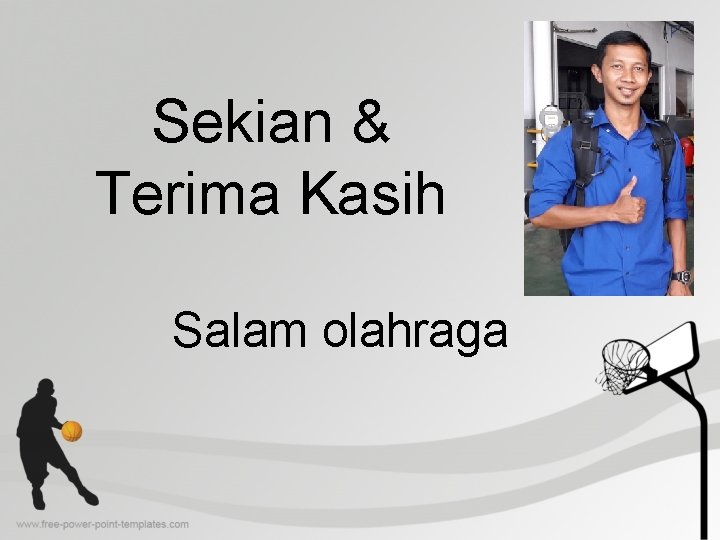 Sekian &
Terima Kasih

Salam olahraga

www.free-power-point-templates.com